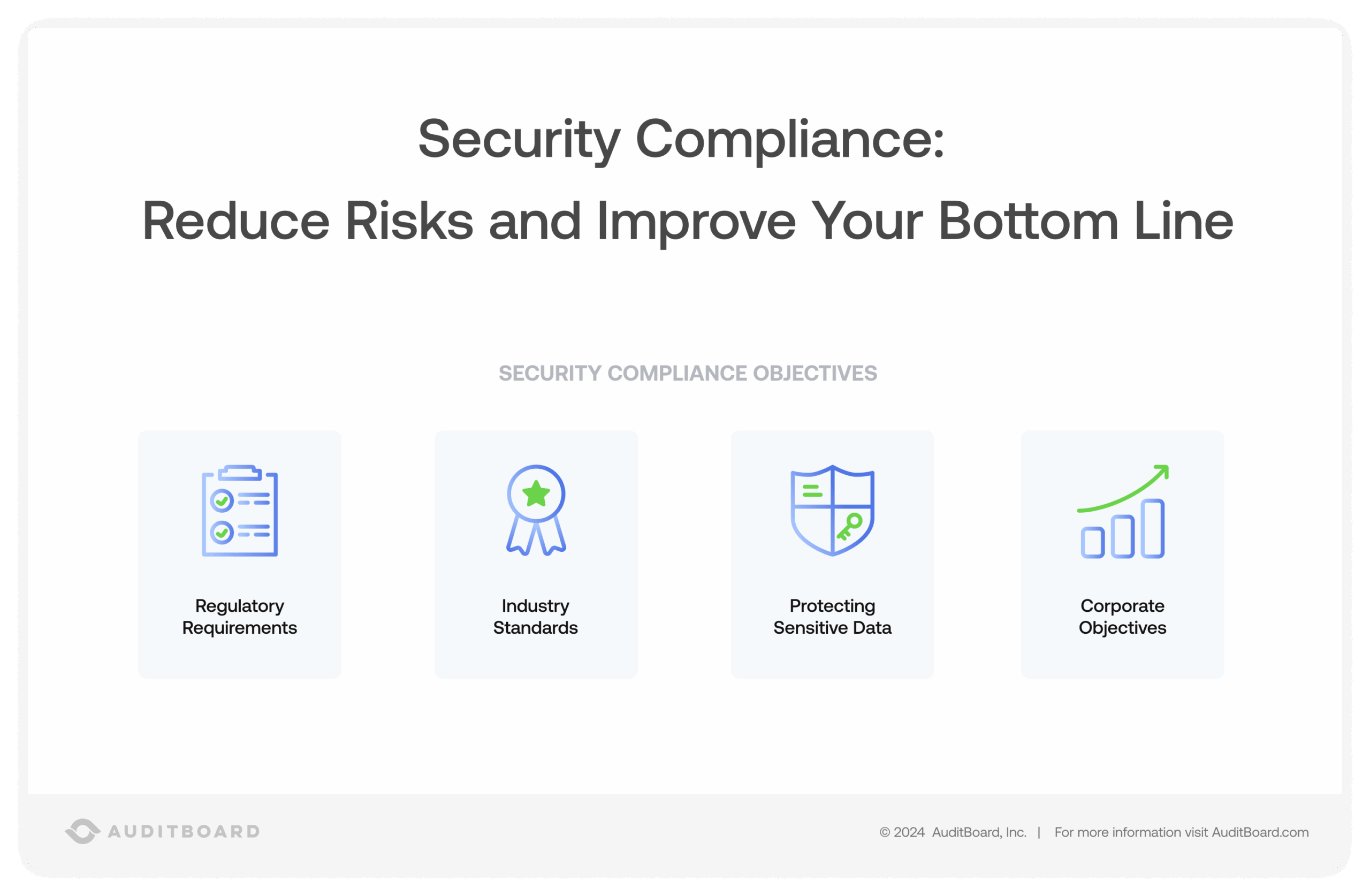 Security Compliance:
Reduce Risks and Improve Your Bottom Line

SECURITY COMPLIANCE OBJECTIVES

Regulatory Requirements

Industry Standards

Protecting Sensitive Data

Corporate Objectives

AUDITBOARD

© 2024 AuditBoard, Inc. | For more information visit AuditBoard.com